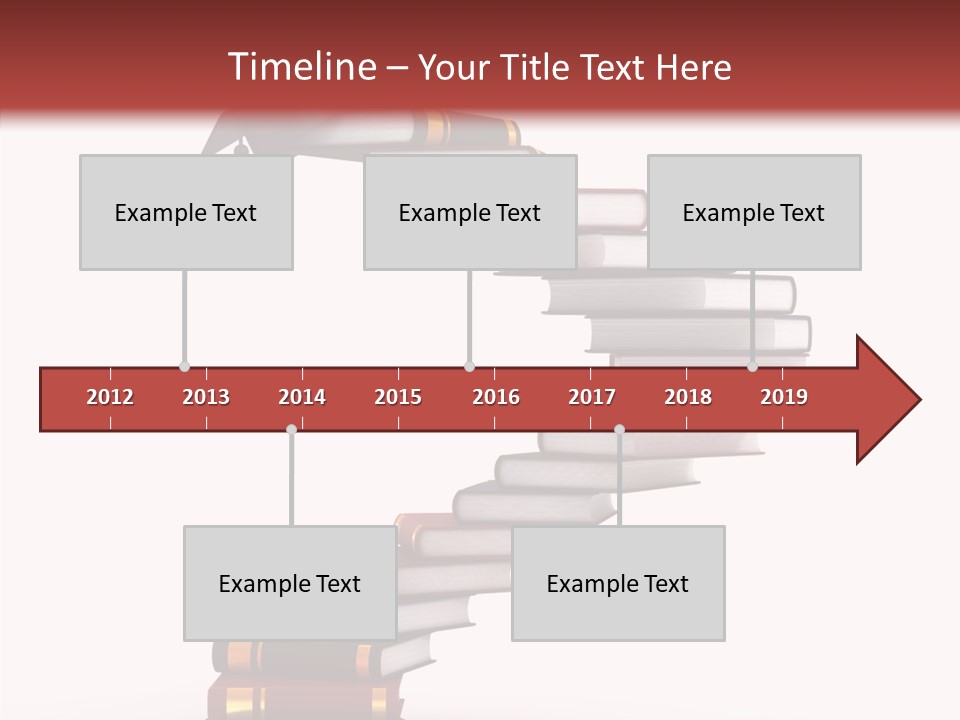 Timeline – Your Title Text Here

Example Text

Example Text

Example Text

2012 2013 2014 2015 2016 2017 2018 2019

Example Text

Example Text